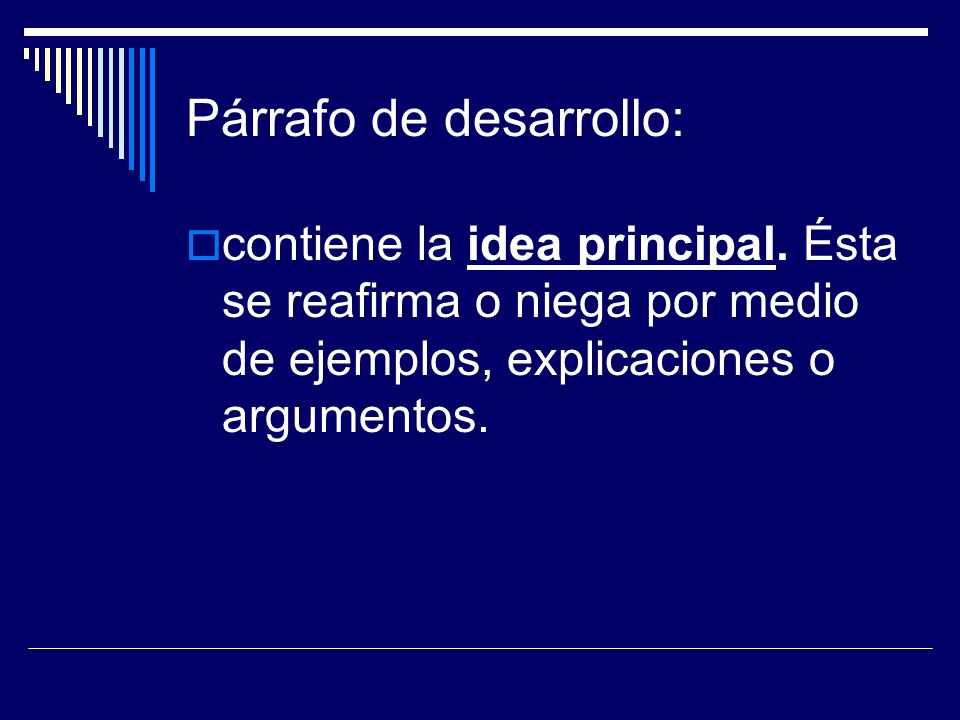 Párrafo de desarrollo:

contiene la idea principal. Ésta se reafirma o niega por medio de ejemplos, explicaciones o argumentos.